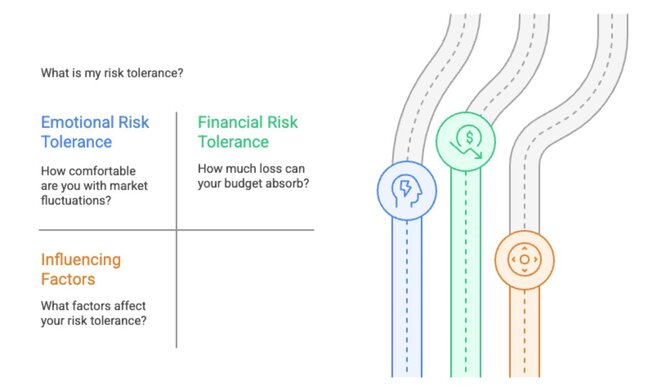 What is my risk tolerance?

Emotional Risk Tolerance

How comfortable are you with market fluctuations?

Financial Risk Tolerance

How much loss can your budget absorb?

Influencing Factors

What factors affect your risk tolerance?

$